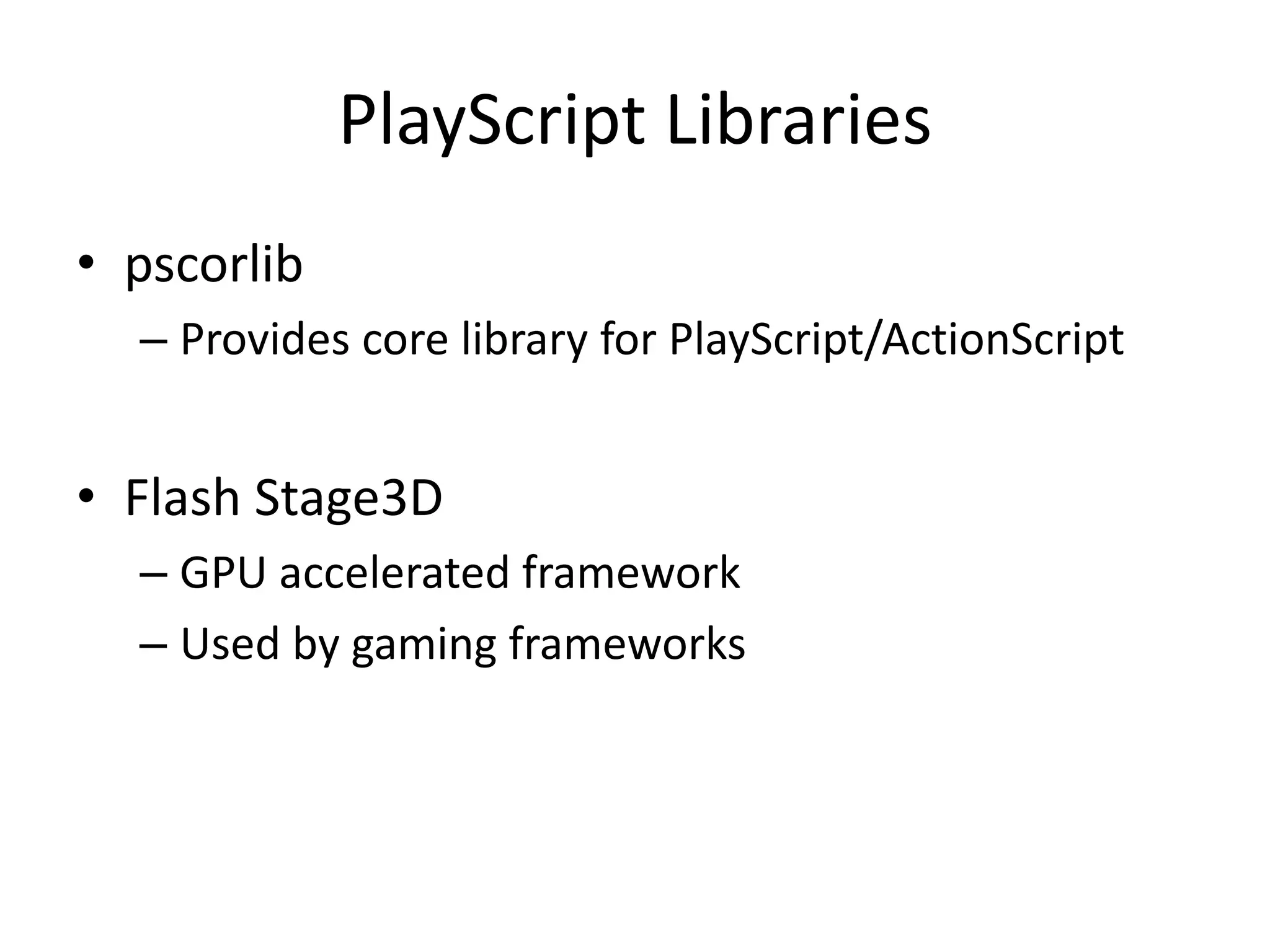 PlayScript Libraries

• pscorlib
  – Provides core library for PlayScript/ActionScript

• Flash Stage3D
  – GPU accelerated framework
  – Used by gaming frameworks